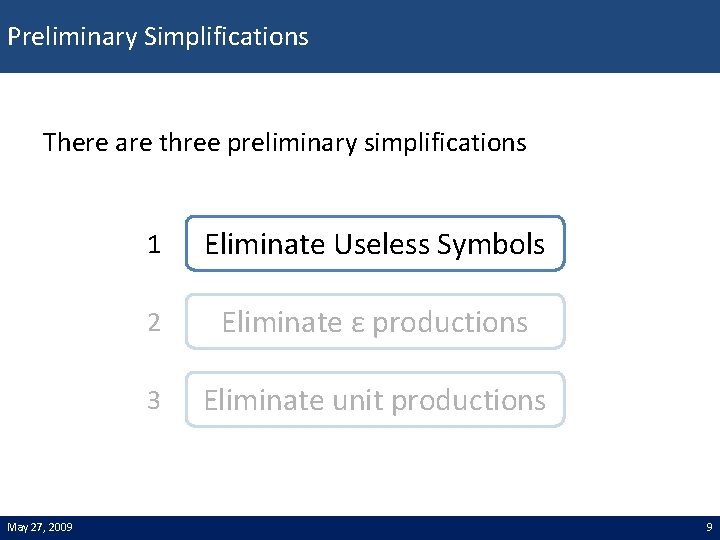 Preliminary Simplifications

There are three preliminary simplifications

1 Eliminate Useless Symbols

2 Eliminate ε productions

3 Eliminate unit productions

May 27, 2009

9